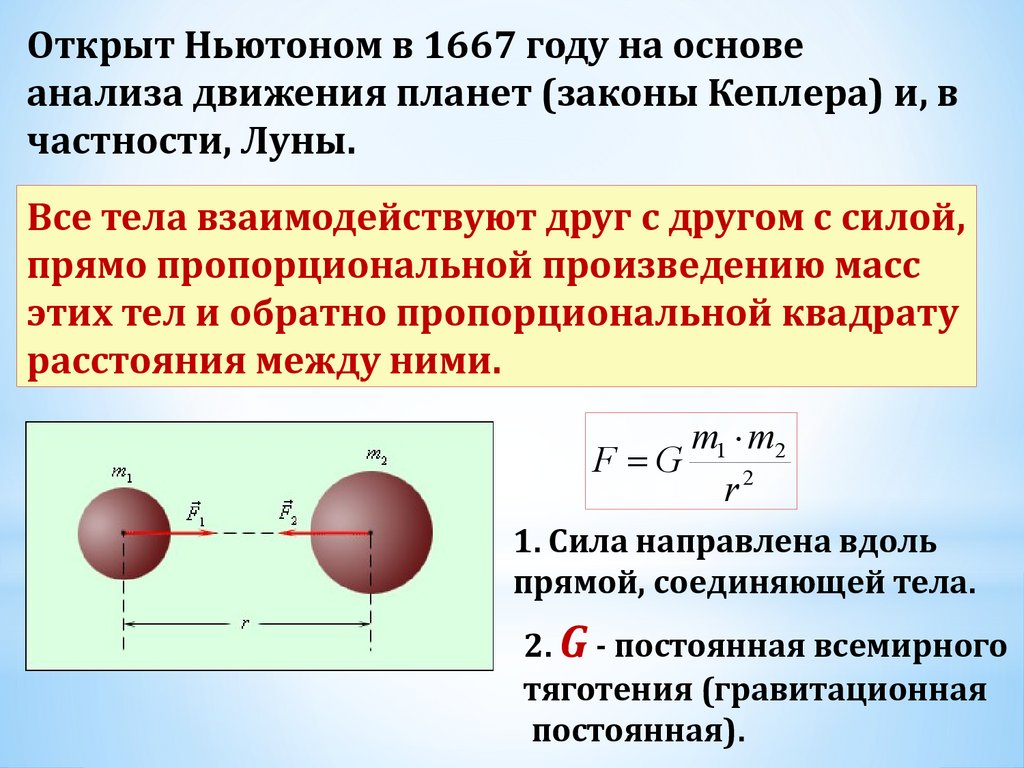 Открыт Ньютоном в 1667 году на основе анализа движения планет (законы Кеплера) и, в частности, Луны.

Все тела взаимодействуют друг с другом с силой, прямо пропорциональной произведению масс этих тел и обратно пропорциональной квадрату расстояния между ними.

$m_1$

$m_2$

$\vec{F}_1$

$\vec{F}_2$

$r$

$F = G\frac{m_1 \cdot m_2}{r^2}$

1. Сила направлена вдоль прямой, соединяющей тела.

2. $G$ - постоянная всемирного тяготения (гравитационная постоянная).